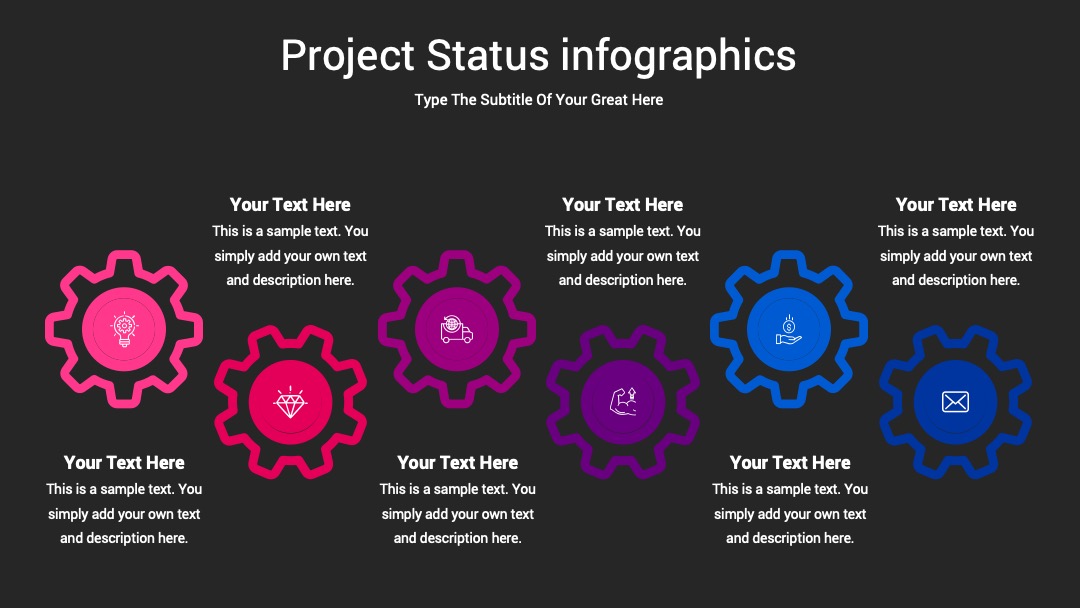 Project Status infographics

Type The Subtitle Of Your Great Here

Your Text Here
This is a sample text. You simply add your own text and description here.

Your Text Here
This is a sample text. You simply add your own text and description here.

Your Text Here
This is a sample text. You simply add your own text and description here.

Your Text Here
This is a sample text. You simply add your own text and description here.

Your Text Here
This is a sample text. You simply add your own text and description here.

Your Text Here
This is a sample text. You simply add your own text and description here.